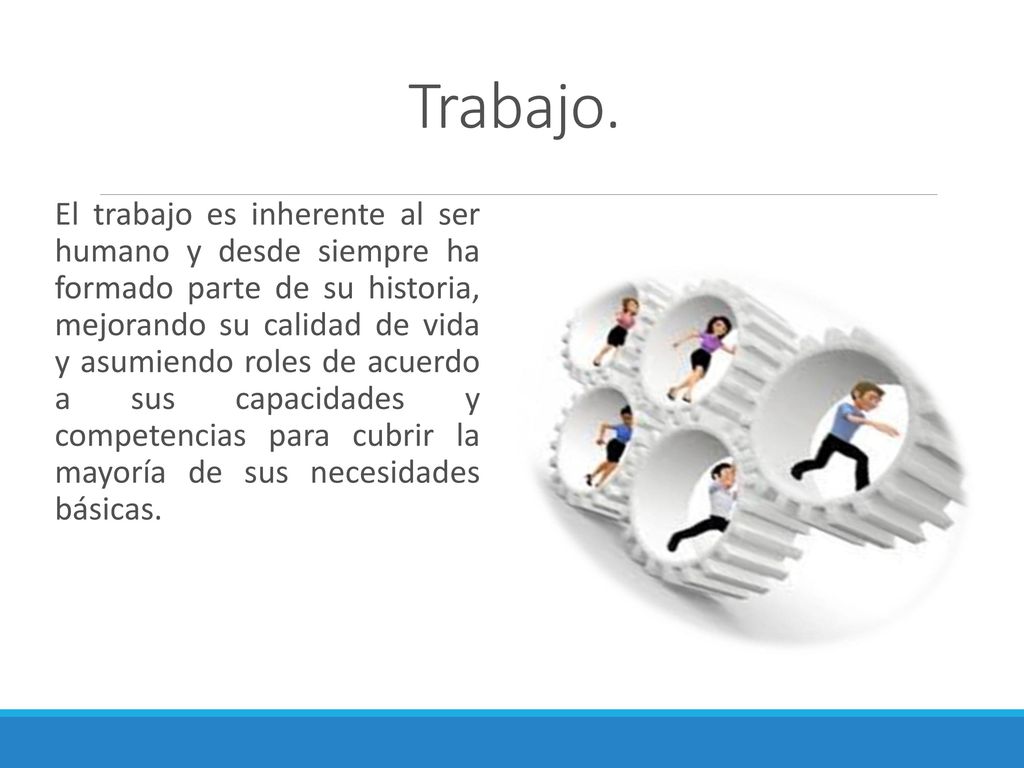 Trabajo.

El trabajo es inherente al ser humano y desde siempre ha formado parte de su historia, mejorando su calidad de vida y asumiendo roles de acuerdo a sus capacidades y competencias para cubrir la mayoría de sus necesidades básicas.